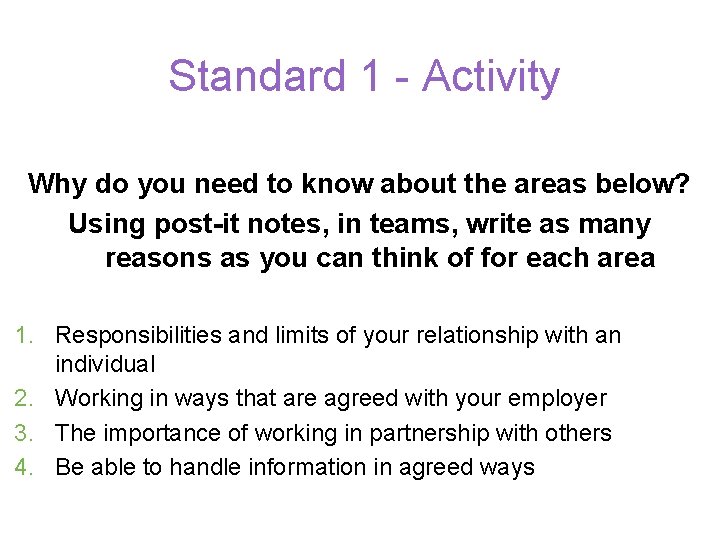 Standard 1 - Activity

Why do you need to know about the areas below?

Using post-it notes, in teams, write as many reasons as you can think of for each area

1. Responsibilities and limits of your relationship with an individual
2. Working in ways that are agreed with your employer
3. The importance of working in partnership with others
4. Be able to handle information in agreed ways